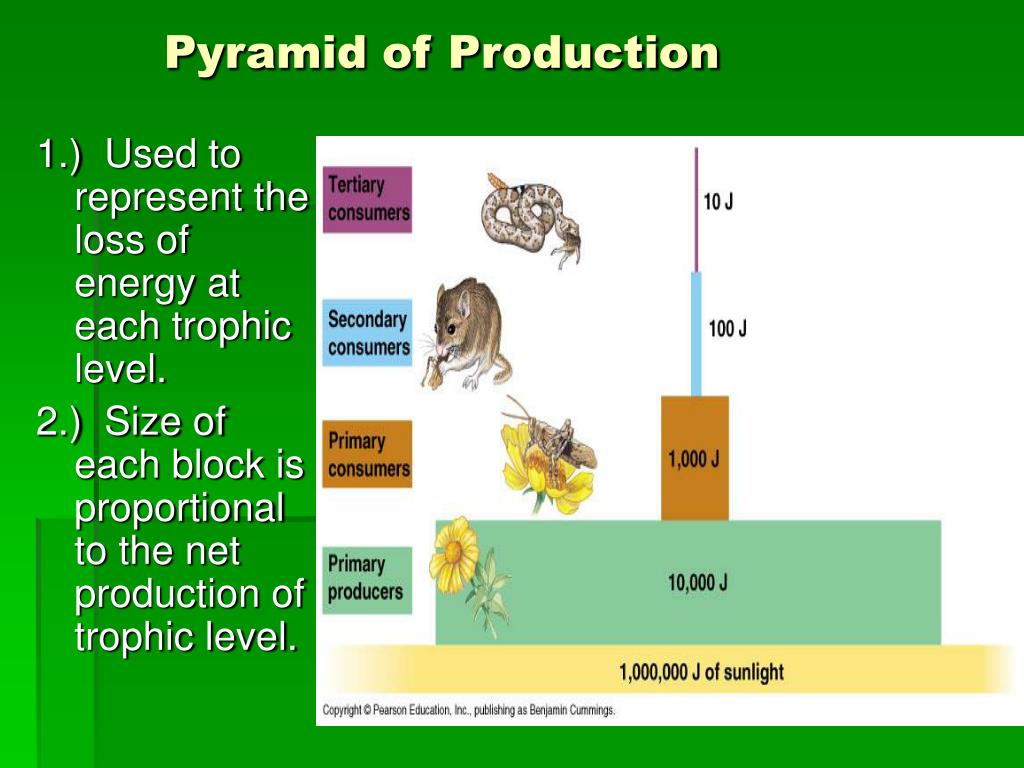 Pyramid of Production

1.) Used to represent the loss of energy at each trophic level.

2.) Size of each block is proportional to the net production of trophic level.

Tertiary consumers
10 J

Secondary consumers
100 J

Primary consumers
1,000 J

Primary producers
10,000 J

1,000,000 J of sunlight

Copyright © Pearson Education, Inc., publishing as Benjamin Cummings.